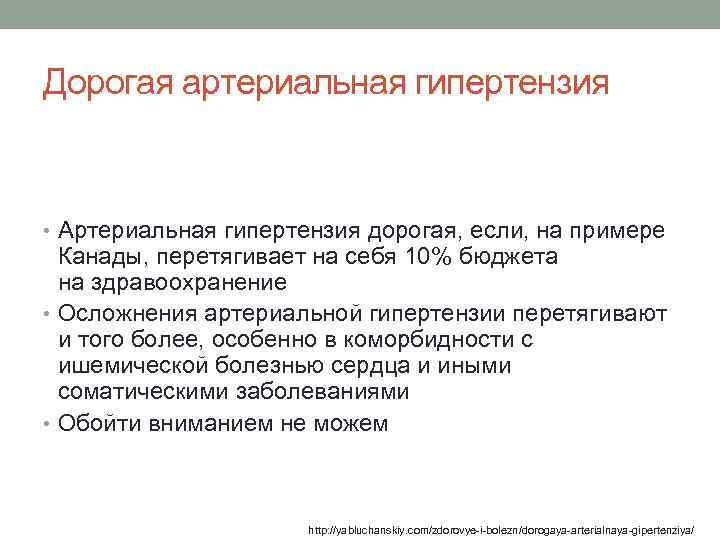 Дорогая артериальная гипертензия

• Артериальная гипертензия дорогая, если, на примере Канады, перетягивает на себя 10% бюджета на здравоохранение
• Осложнения артериальной гипертензии перетягивают и того более, особенно в коморбидности с ишемической болезнью сердца и иными соматическими заболеваниями
• Обойти вниманием не можем

http://yabluchanskiy.com/zdorovye-i-bolezn/dorogaya-arterialnaya-gipertenziya/